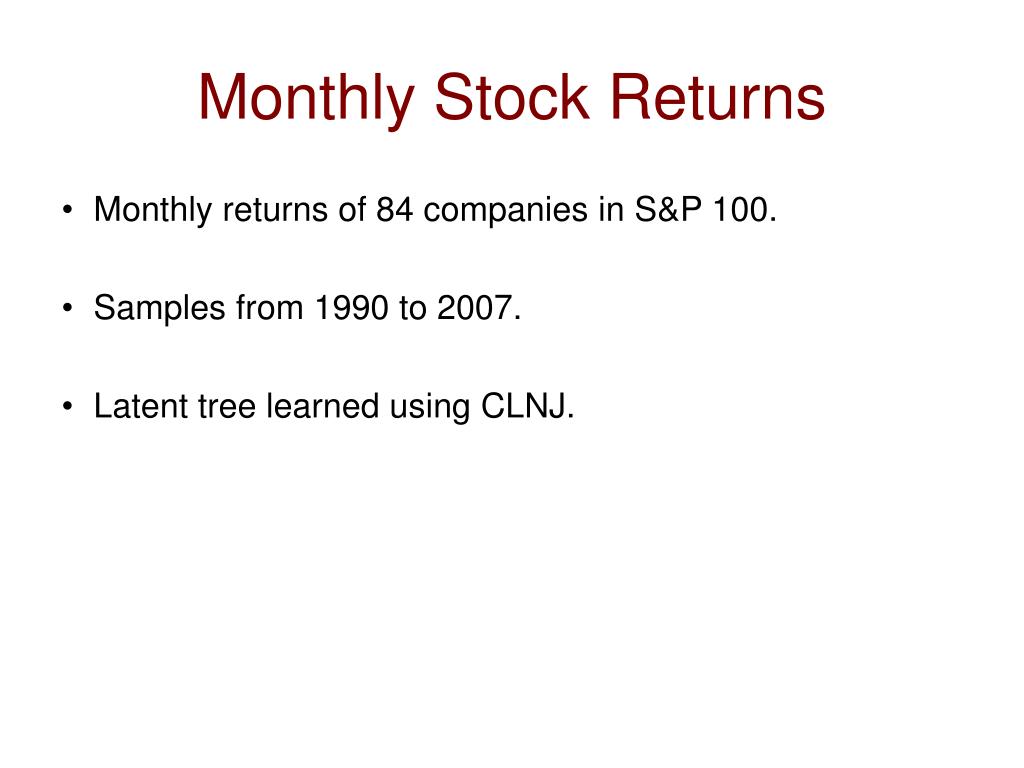 Monthly Stock Returns

• Monthly returns of 84 companies in S&P 100.

• Samples from 1990 to 2007.

• Latent tree learned using CLNJ.